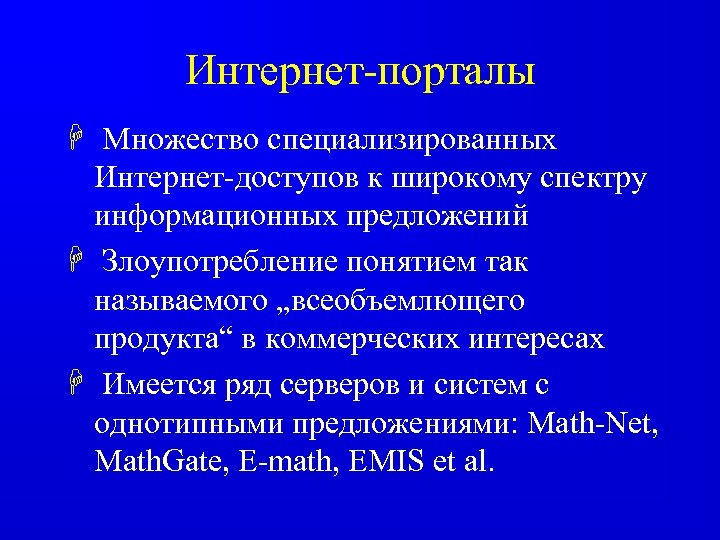 Интернет-порталы

Множество специализированных Интернет-доступов к широкому спектру информационных предложений

Злоупотребление понятием так называемого „всеобъемлющего продукта“ в коммерческих интересах

Имеется ряд серверов и систем с однотипными предложениями: Math-Net, MathGate, E-math, EMIS et al.